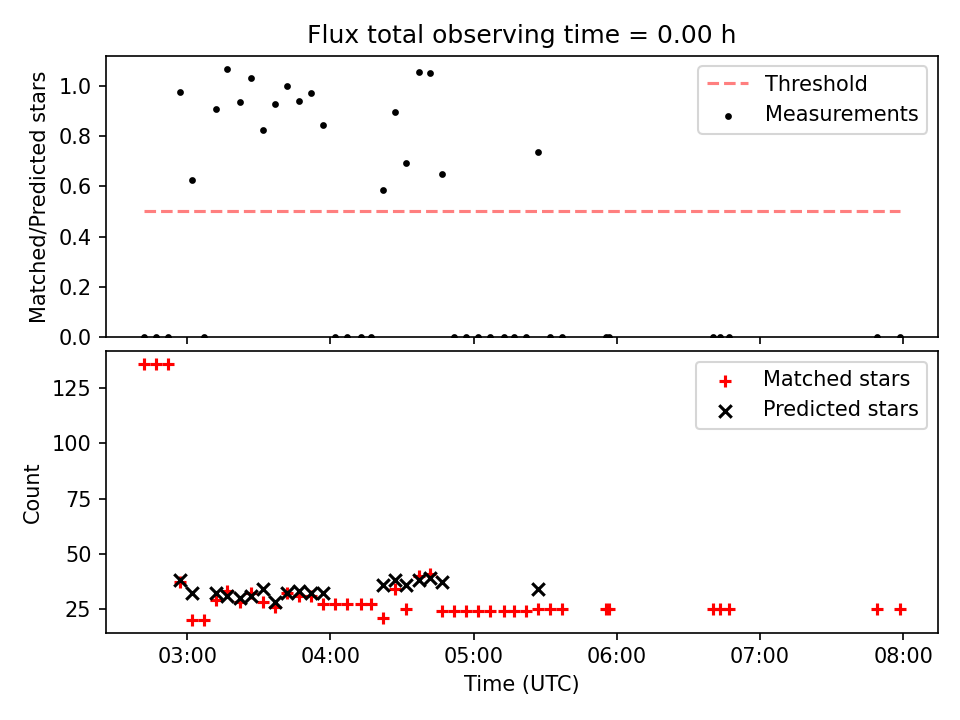 Flux total observing time = 0.00 h

Matched/Predicted stars

1.0
0.8
0.6
0.4
0.2
0.0

Threshold
Measurements

Count

125
100
75
50
25

Matched stars
Predicted stars

03:00
04:00
05:00
06:00
07:00
08:00

Time (UTC)